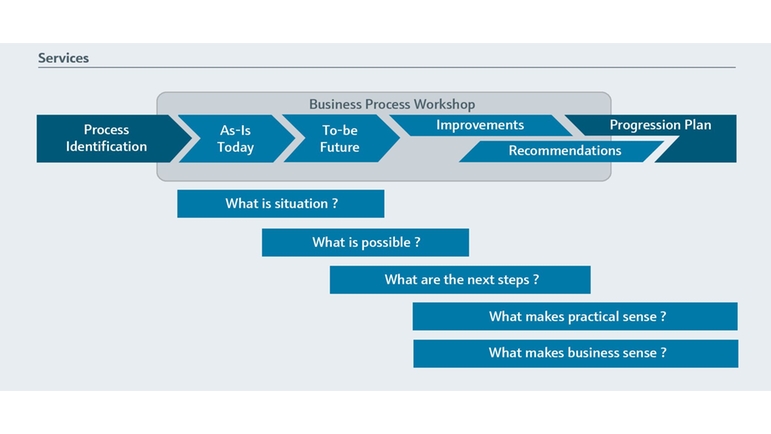 Services

Business Process Workshop

Process Identification

As-Is Today

To-be Future

Improvements

Recommendations

Progression Plan

What is situation ?

What is possible ?

What are the next steps ?

What makes practical sense ?

What makes business sense ?